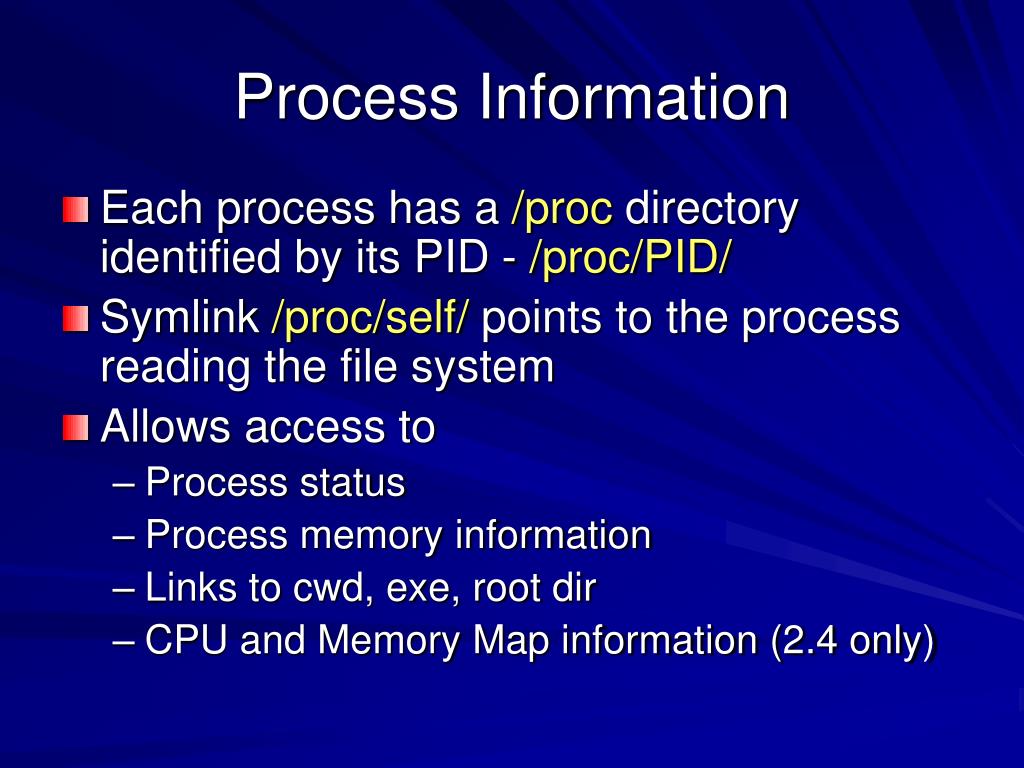 Process Information

Each process has a /proc directory identified by its PID - /proc/PID/

Symlink /proc/self/ points to the process reading the file system

Allows access to

– Process status

– Process memory information

– Links to cwd, exe, root dir

– CPU and Memory Map information (2.4 only)